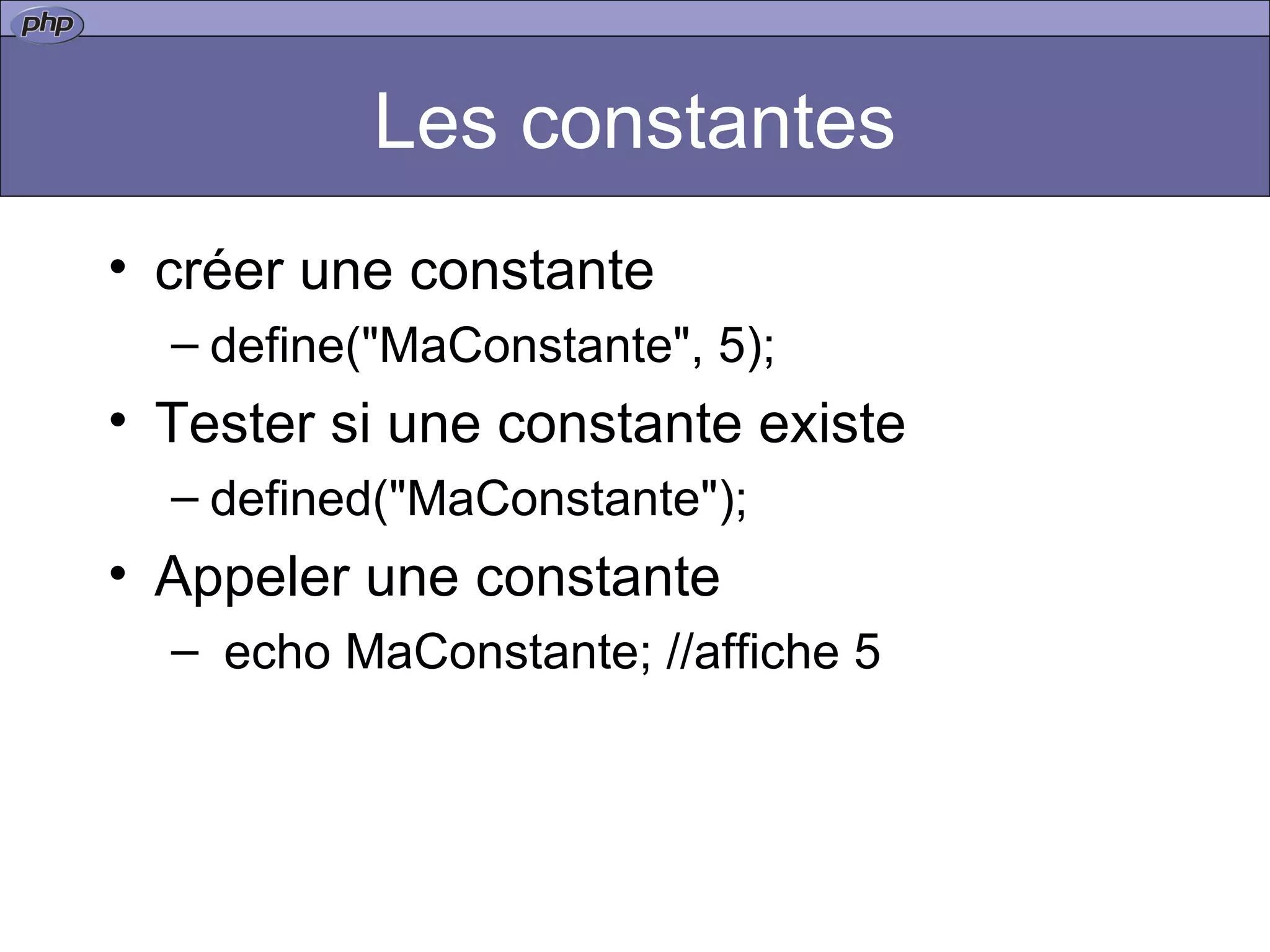 php

Les constantes

• créer une constante
– define("MaConstante", 5);
• Tester si une constante existe
– defined("MaConstante");
• Appeler une constante
– echo MaConstante; //affiche 5